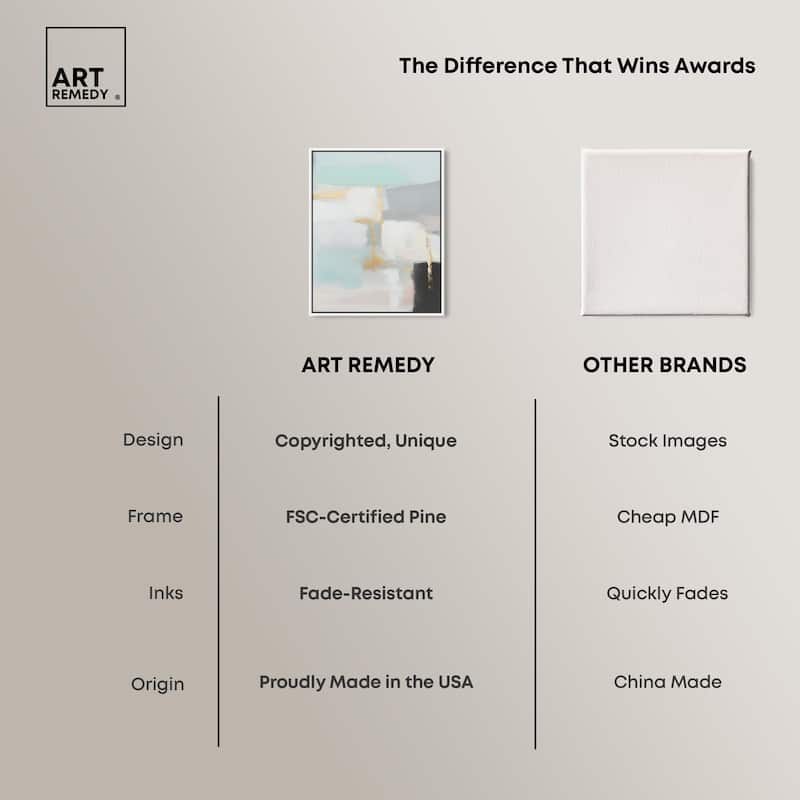 ART REMEDY ®

The Difference That Wins Awards

| | ART REMEDY | OTHER BRANDS |
|---|---|---|
| Design | Copyrighted, Unique | Stock Images |
| Frame | FSC-Certified Pine | Cheap MDF |
| Inks | Fade-Resistant | Quickly Fades |
| Origin | Proudly Made in the USA | China Made |